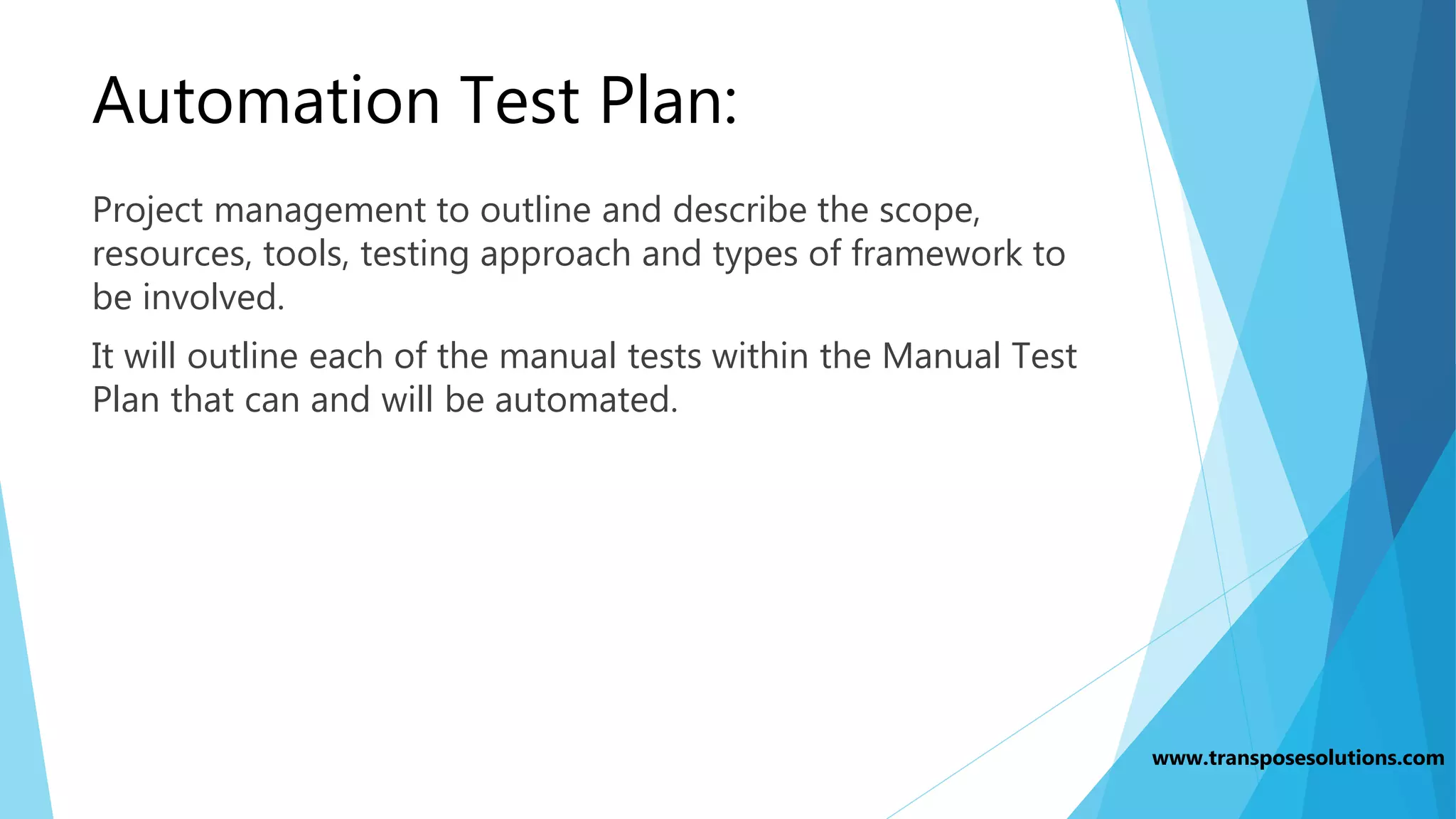 Automation Test Plan:

Project management to outline and describe the scope, resources, tools, testing approach and types of framework to be involved.

It will outline each of the manual tests within the Manual Test Plan that can and will be automated.

www.transposesolutions.com